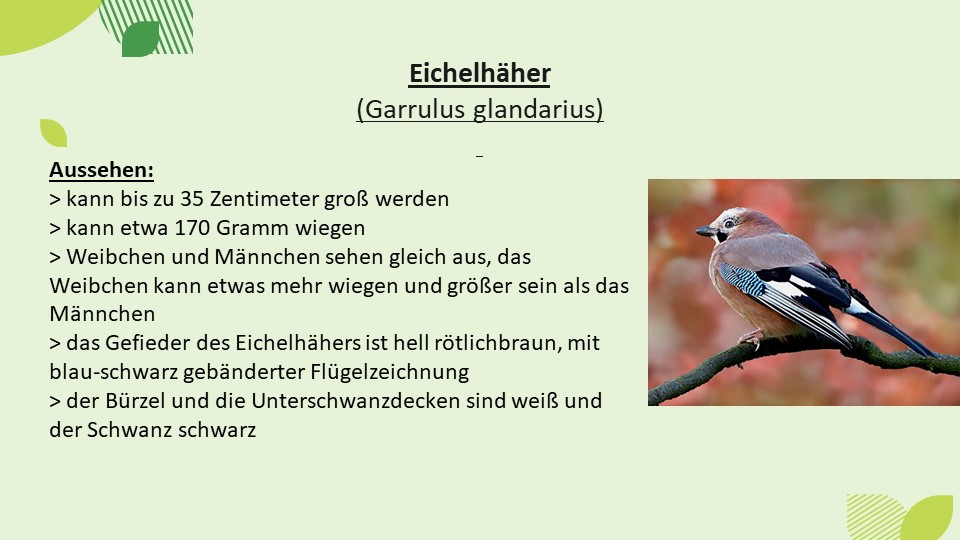 Eichelhäher
(Garrulus glandarius)

Aussehen:
> kann bis zu 35 Zentimeter groß werden
> kann etwa 170 Gramm wiegen
> Weibchen und Männchen sehen gleich aus, das Weibchen kann etwas mehr wiegen und größer sein als das Männchen
> das Gefieder des Eichelhähers ist hell rötlichbraun, mit blau-schwarz gebänderter Flügelzeichnung
> der Bürzel und die Unterschwanzdecken sind weiß und der Schwanz schwarz